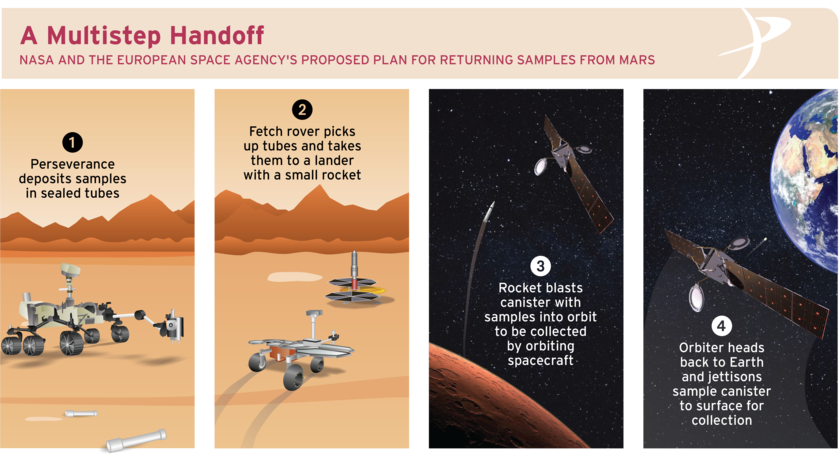 A Multistep Handoff

NASA AND THE EUROPEAN SPACE AGENCY'S PROPOSED PLAN FOR RETURNING SAMPLES FROM MARS

1

Perseverance deposits samples in sealed tubes

2

Fetch rover picks up tubes and takes them to a lander with a small rocket

3

Rocket blasts canister with samples into orbit to be collected by orbiting spacecraft

4

Orbiter heads back to Earth and jettisons sample canister to surface for collection